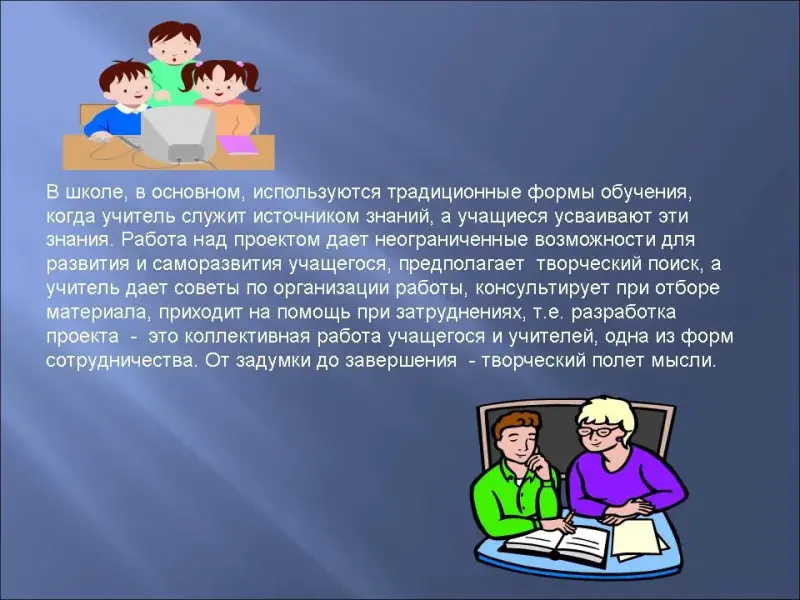 В школе, в основном, используются традиционные формы обучения, когда учитель служит источником знаний, а учащиеся усваивают эти знания. Работа над проектом дает неограниченные возможности для развития и саморазвития учащегося, предполагает творческий поиск, а учитель дает советы по организации работы, консультирует при отборе материала, приходит на помощь при затруднениях, т.е. разработка проекта - это коллективная работа учащегося и учителей, одна из форм сотрудничества. От задумки до завершения - творческий полет мысли.